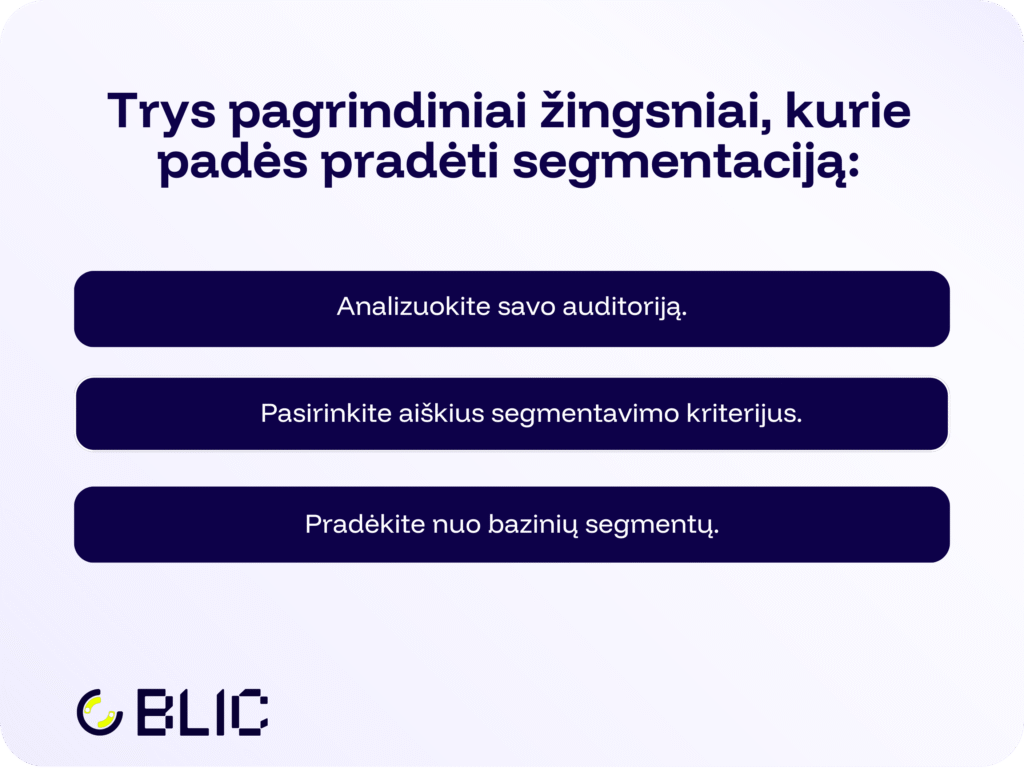 Trys pagrindiniai žingsniai, kurie padės pradėti segmentaciją:

Analizuokite savo auditoriją.

Pasirinkite aiškius segmentavimo kriterijus.

Pradėkite nuo bazinių segmentų.

BLIC